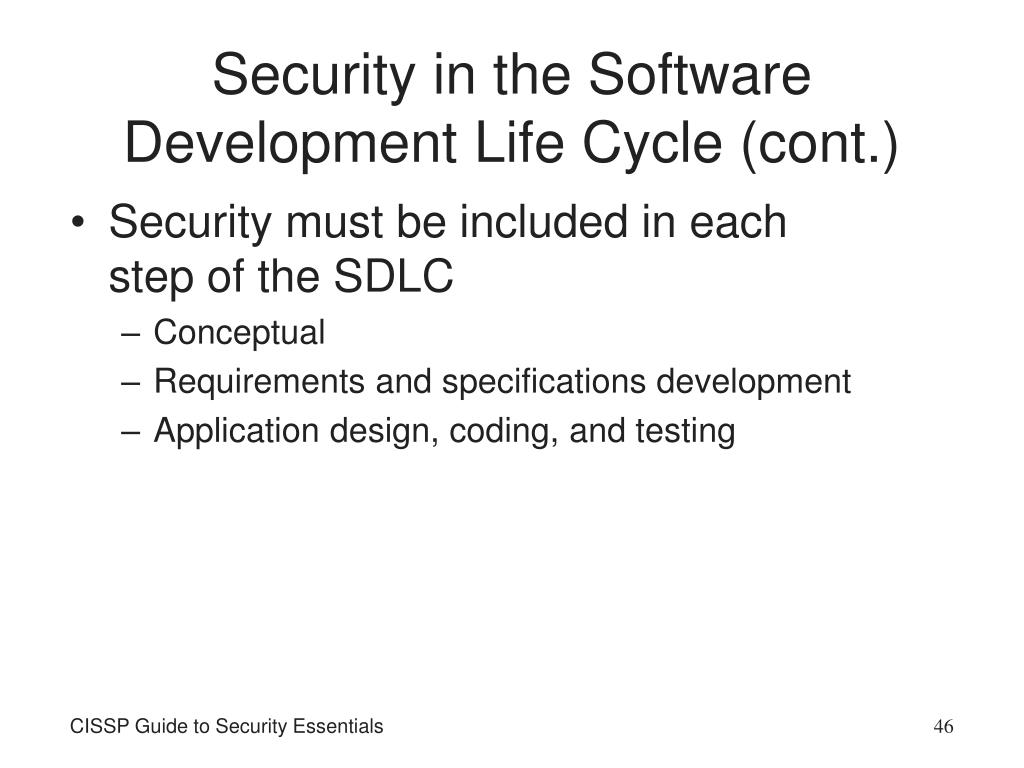 Security in the Software Development Life Cycle (cont.)

• Security must be included in each step of the SDLC
– Conceptual
– Requirements and specifications development
– Application design, coding, and testing

CISSP Guide to Security Essentials

46